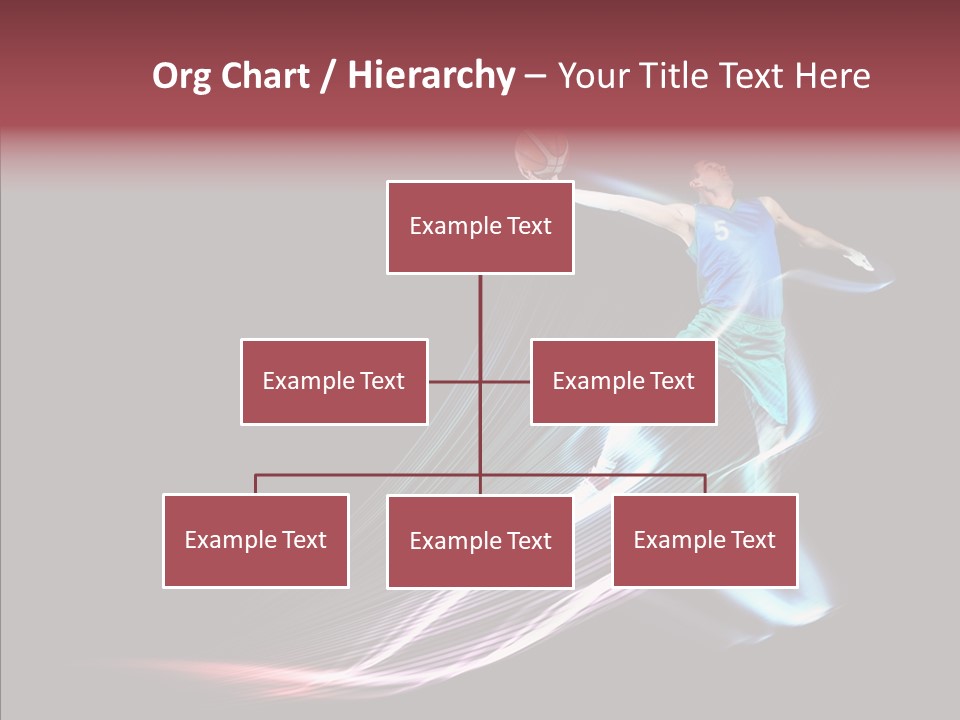 Org Chart / Hierarchy – Your Title Text Here

Example Text

Example Text

Example Text

Example Text

Example Text

Example Text

5